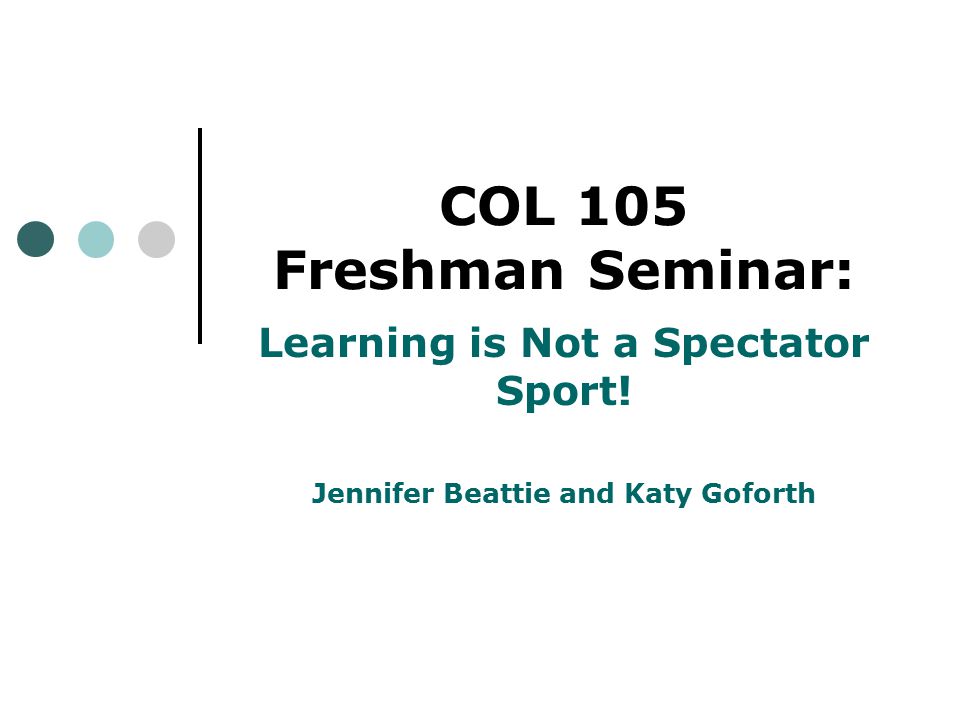 COL 105
Freshman Seminar:

Learning is Not a Spectator Sport!

Jennifer Beattie and Katy Goforth